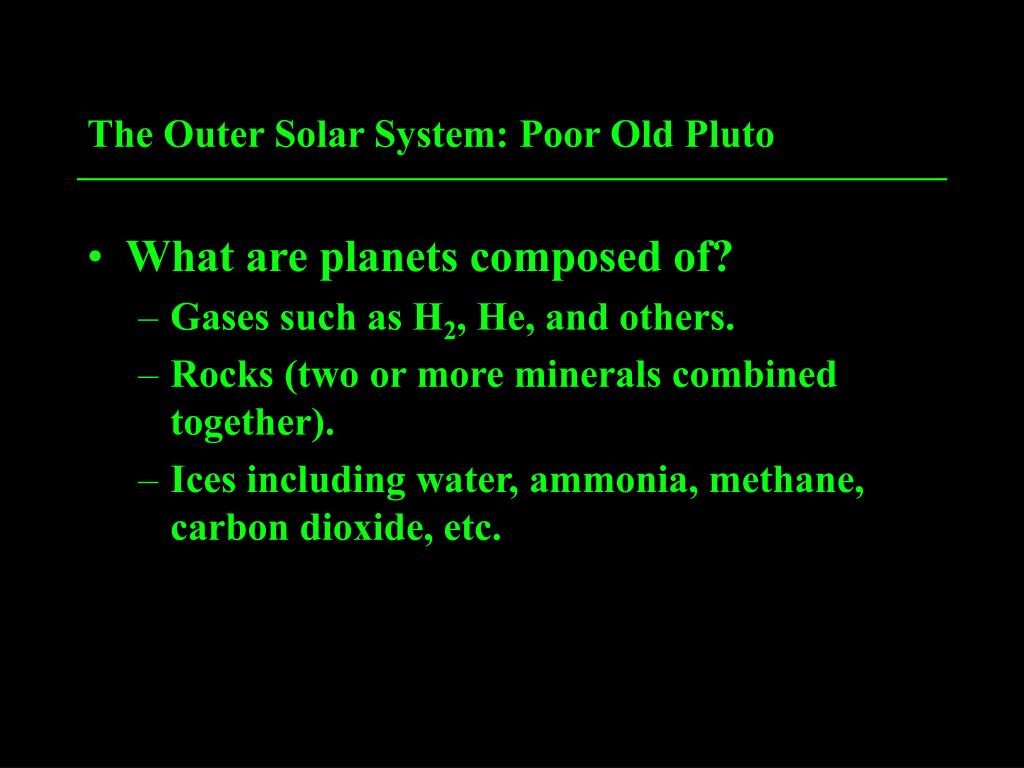 The Outer Solar System: Poor Old Pluto

• What are planets composed of?
– Gases such as $H_2$, He, and others.
– Rocks (two or more minerals combined together).
– Ices including water, ammonia, methane, carbon dioxide, etc.